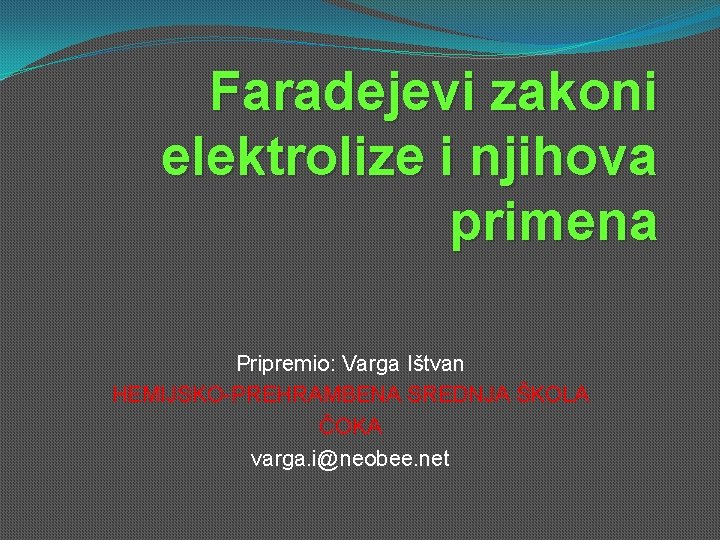 Faradejevi zakoni elektrolize i njihova primena

Pripremio: Varga Ištvan
HEMIJSKO-PREHRAMBENA SREDNJA ŠKOLA
ČOKA
varga.i@neobee.net